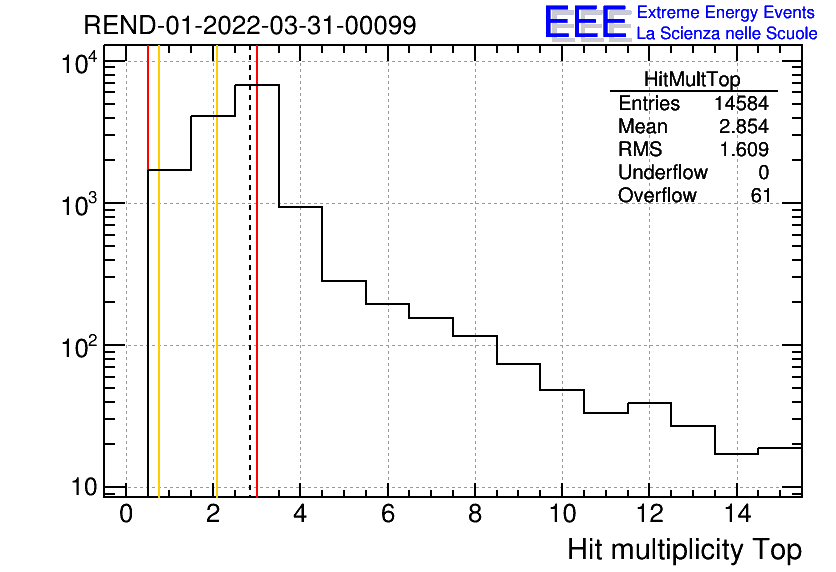 REND-01-2022-03-31-00099

EEE Extreme Energy Events
La Scienza nelle Scuole

| HitMultTop | |
|---|---|
| Entries | 14584 |
| Mean | 2.854 |
| RMS | 1.609 |
| Underflow | 0 |
| Overflow | 61 |

$10^4$
$10^3$
$10^2$
10

0 2 4 6 8 10 12 14

Hit multiplicity Top